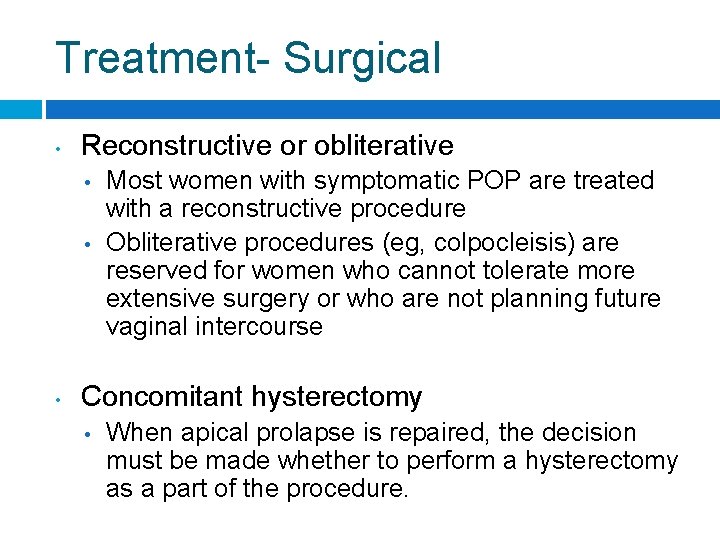 Treatment- Surgical

• Reconstructive or obliterative
  • Most women with symptomatic POP are treated with a reconstructive procedure
  • Obliterative procedures (eg, colpocleisis) are reserved for women who cannot tolerate more extensive surgery or who are not planning future vaginal intercourse

• Concomitant hysterectomy
  • When apical prolapse is repaired, the decision must be made whether to perform a hysterectomy as a part of the procedure.